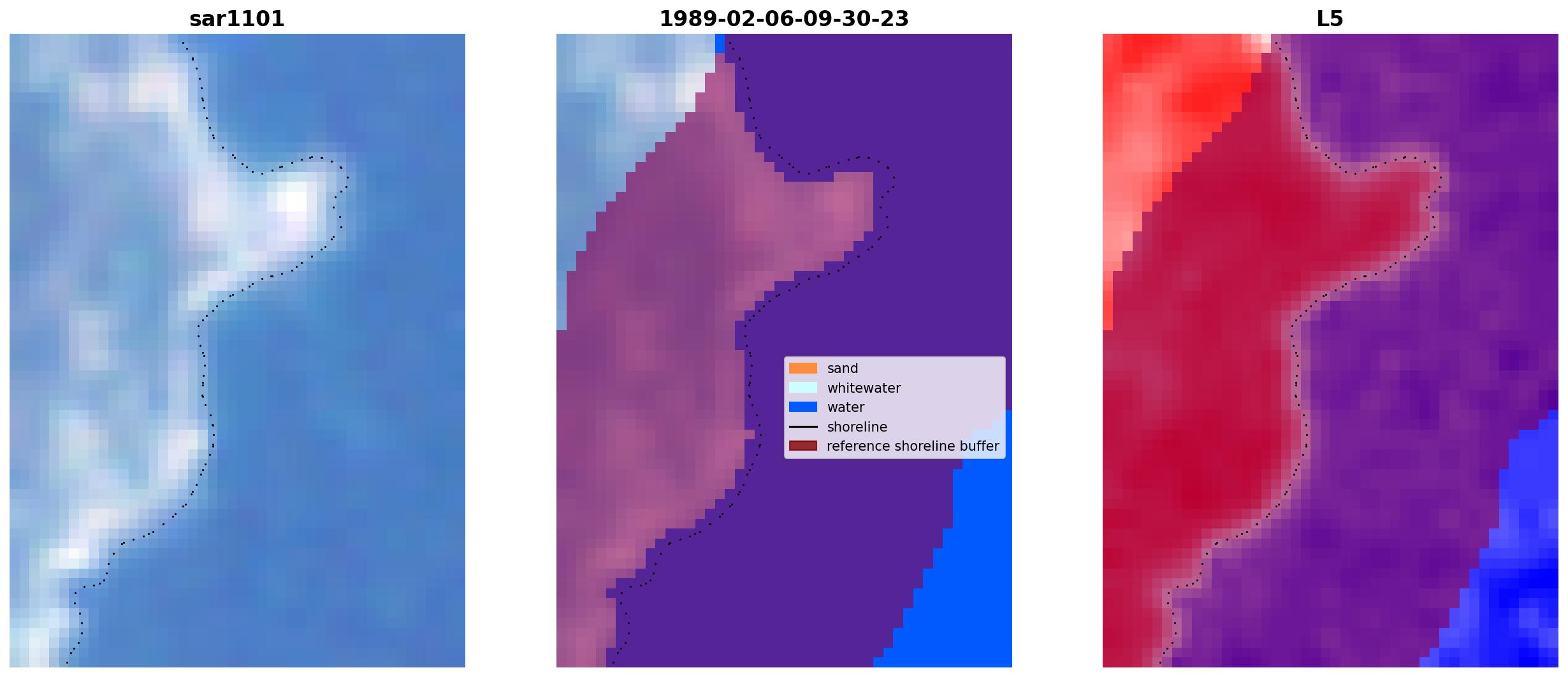 sar1101

1989-02-06-09-30-23

sand
whitewater
water
shoreline
reference shoreline buffer

L5